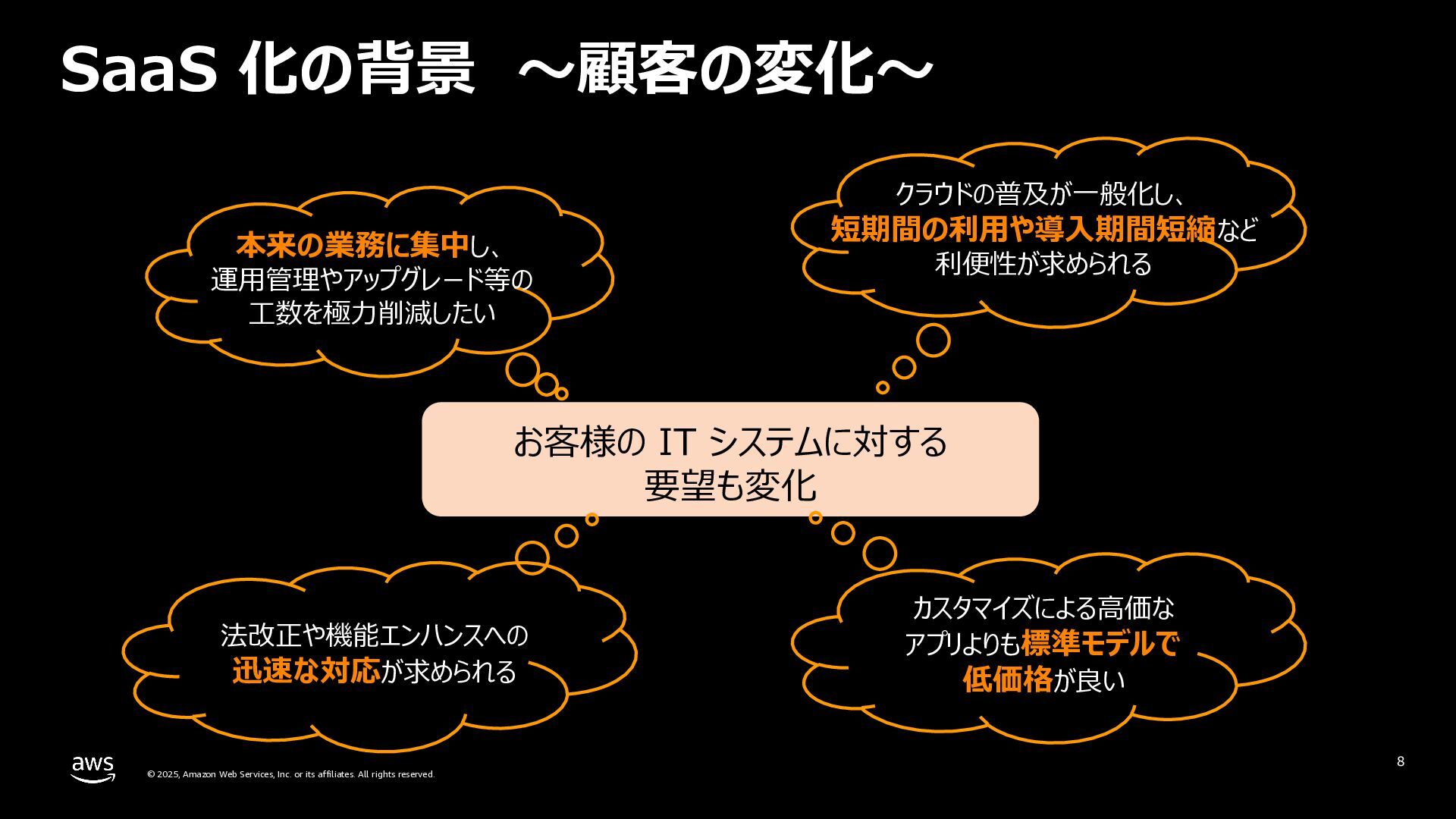 SaaS 化の背景 ～顧客の変化～

本来の業務に集中し、運用管理やアップグレード等の工数を極力削減したい

クラウドの普及が一般化し、短期間の利用や導入期間短縮など利便性が求められる

お客様の IT システムに対する要望も変化

法改正や機能エンハンスへの迅速な対応が求められる

カスタマイズによる高価なアプリよりも標準モデルで低価格が良い

aws

© 2025, Amazon Web Services, Inc. or its affiliates. All rights reserved.

8